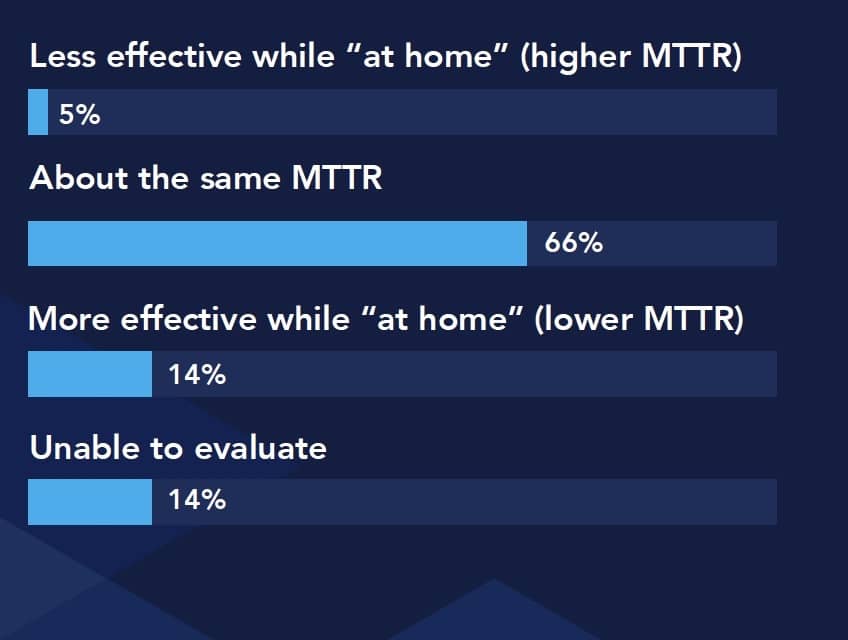 Less effective while “at home” (higher MTTR)

5%

About the same MTTR

66%

More effective while “at home” (lower MTTR)

14%

Unable to evaluate

14%